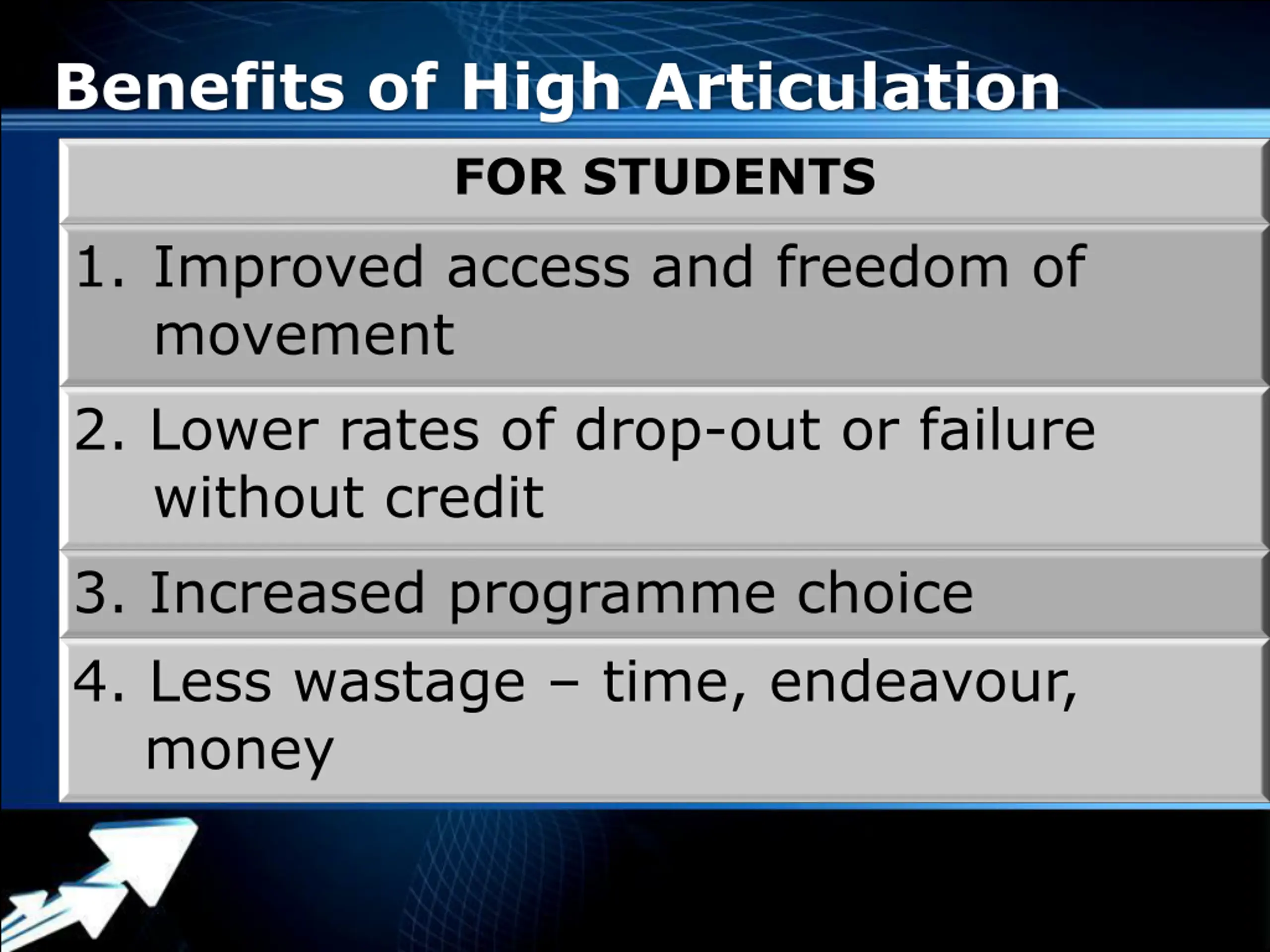 Benefits of High Articulation

| FOR STUDENTS |
|---|
| 1. Improved access and freedom of movement |
| 2. Lower rates of drop-out or failure without credit |
| 3. Increased programme choice |
| 4. Less wastage – time, endeavour, money |